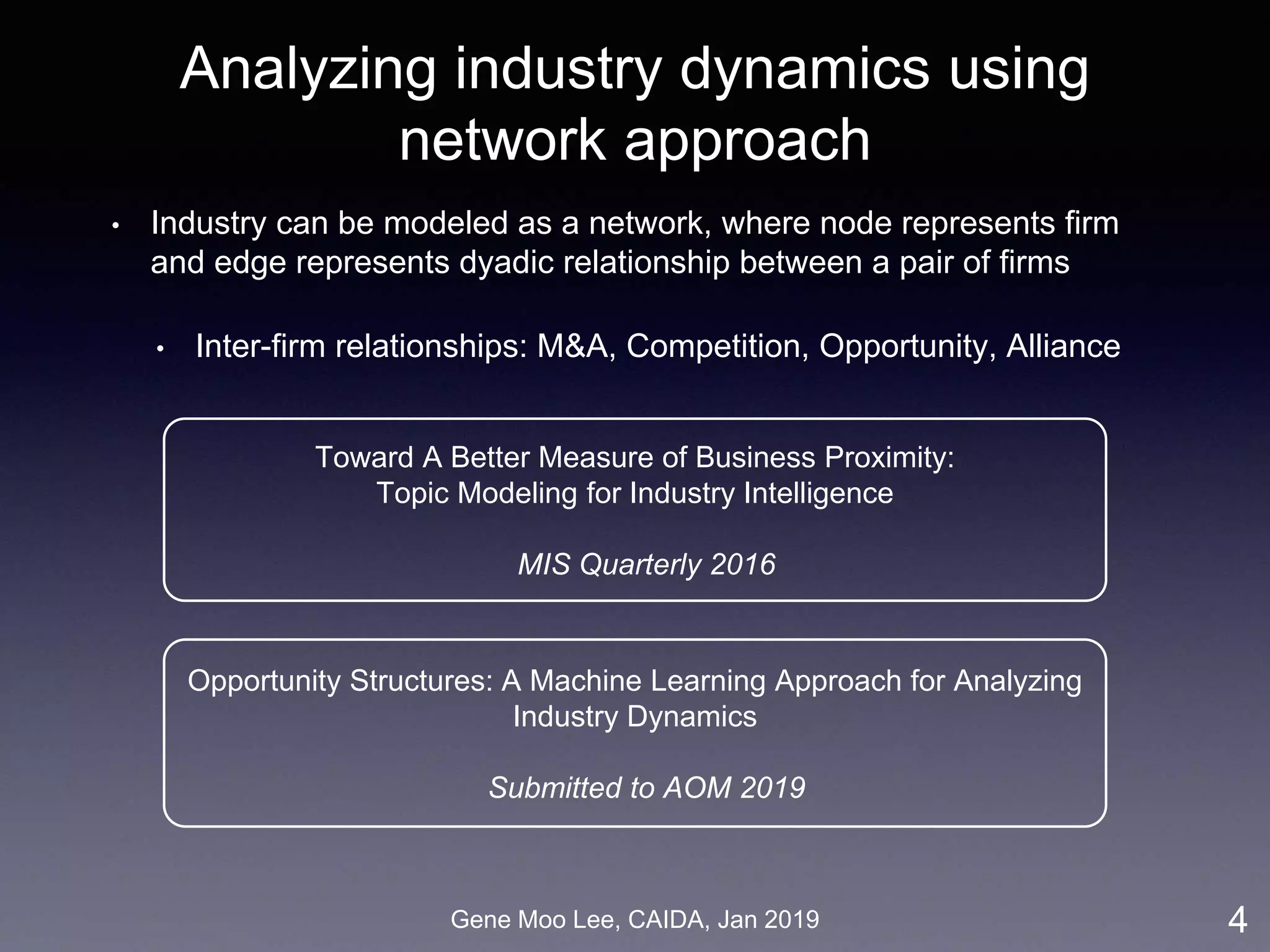 Analyzing industry dynamics using network approach

• Industry can be modeled as a network, where node represents firm and edge represents dyadic relationship between a pair of firms

• Inter-firm relationships: M&A, Competition, Opportunity, Alliance

Toward A Better Measure of Business Proximity: Topic Modeling for Industry Intelligence

MIS Quarterly 2016

Opportunity Structures: A Machine Learning Approach for Analyzing Industry Dynamics

Submitted to AOM 2019

Gene Moo Lee, CAIDA, Jan 2019

4